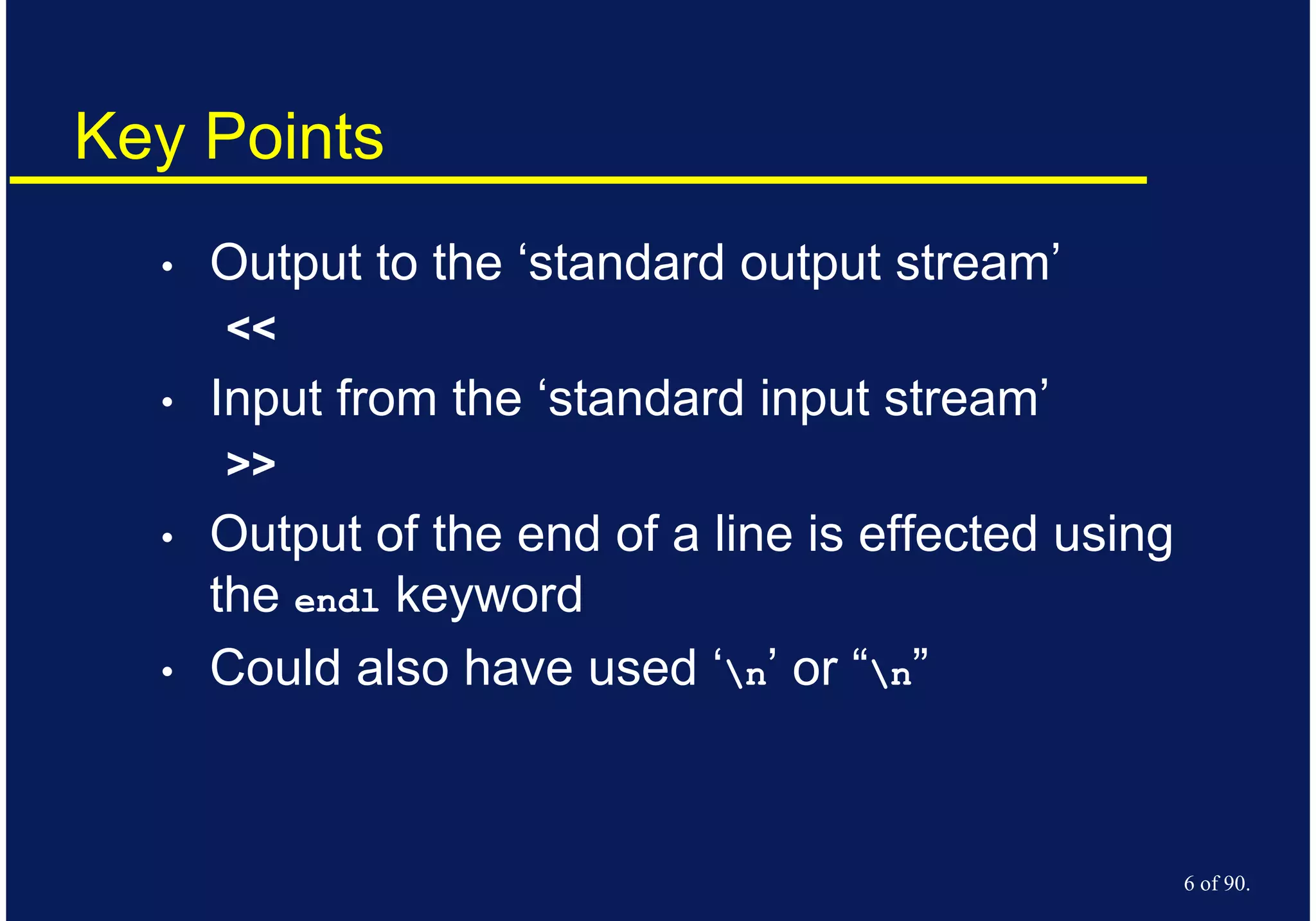 Key Points

• Output to the ‘standard output stream’

<<

• Input from the ‘standard input stream’

>>

• Output of the end of a line is effected using the endl keyword

• Could also have used ‘\n’ or “\n”

6 of 90.